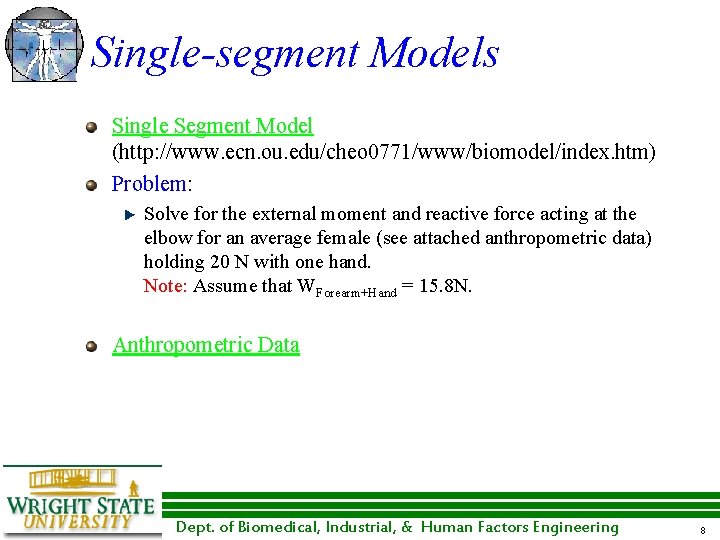 Single-segment Models

Single Segment Model (http://www.ecn.ou.edu/cheo0771/www/biomodel/index.htm)

Problem:

Solve for the external moment and reactive force acting at the elbow for an average female (see attached anthropometric data) holding 20 N with one hand.
Note: Assume that $W_{Forearm+Hand}$ = 15.8N.

Anthropometric Data

WRIGHT STATE UNIVERSITY

Dept. of Biomedical, Industrial, & Human Factors Engineering

8